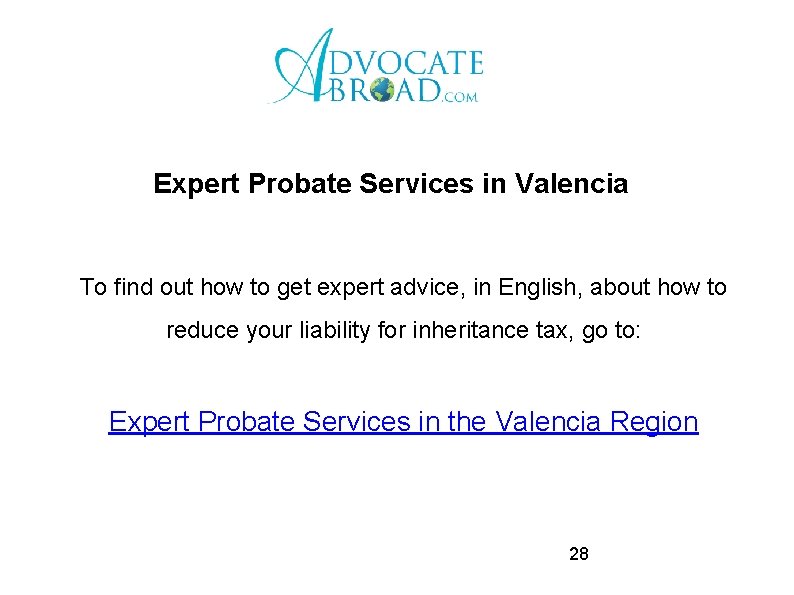 ADVOCATE ABROAD.COM

Expert Probate Services in Valencia

To find out how to get expert advice, in English, about how to reduce your liability for inheritance tax, go to:

Expert Probate Services in the Valencia Region

28